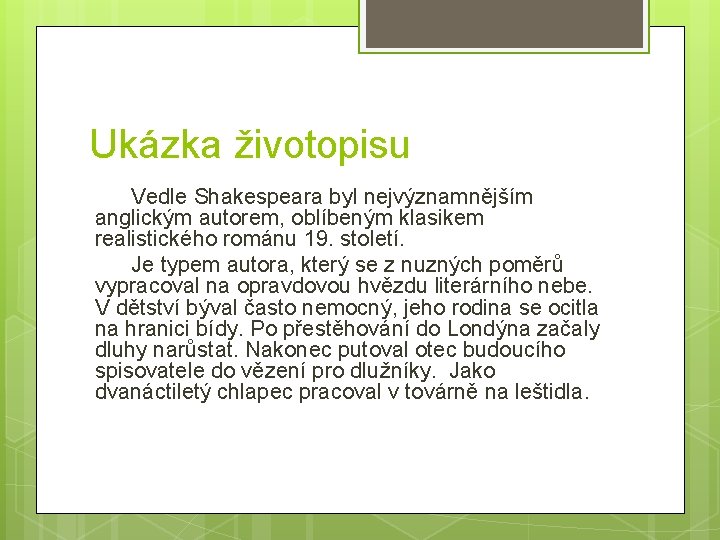 Ukázka životopisu

Vedle Shakespeara byl nejvýznamnějším anglickým autorem, oblíbeným klasikem realistického románu 19. století.

Je typem autora, který se z nuzných poměrů vypracoval na opravdovou hvězdu literárního nebe. V dětství býval často nemocný, jeho rodina se ocitla na hranici bídy. Po přestěhování do Londýna začaly dluhy narůstat. Nakonec putoval otec budoucího spisovatele do vězení pro dlužníky. Jako dvanáctiletý chlapec pracoval v továrně na leštidla.